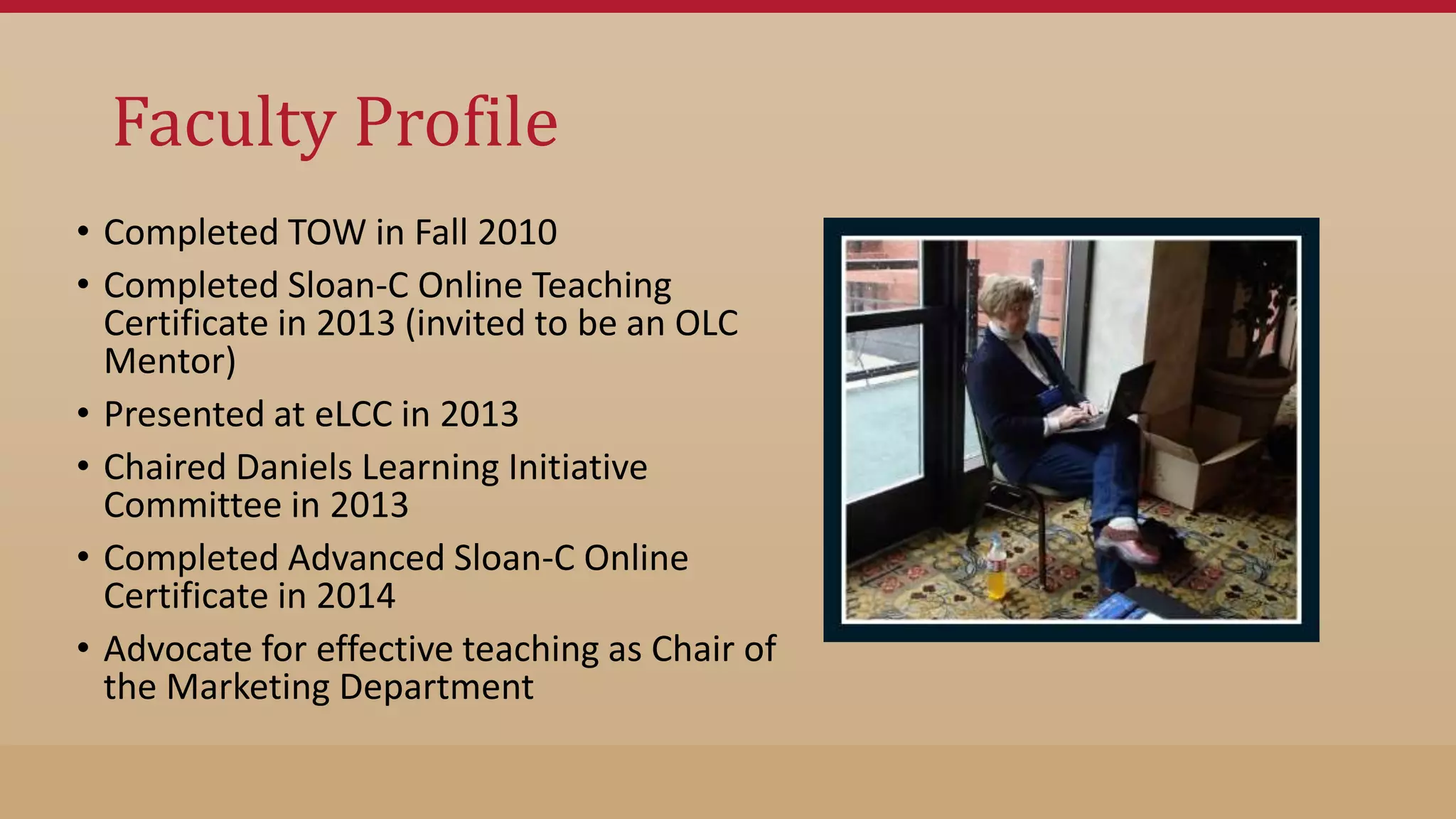 Faculty Profile

• Completed TOW in Fall 2010
• Completed Sloan-C Online Teaching Certificate in 2013 (invited to be an OLC Mentor)
• Presented at eLCC in 2013
• Chaired Daniels Learning Initiative Committee in 2013
• Completed Advanced Sloan-C Online Certificate in 2014
• Advocate for effective teaching as Chair of the Marketing Department